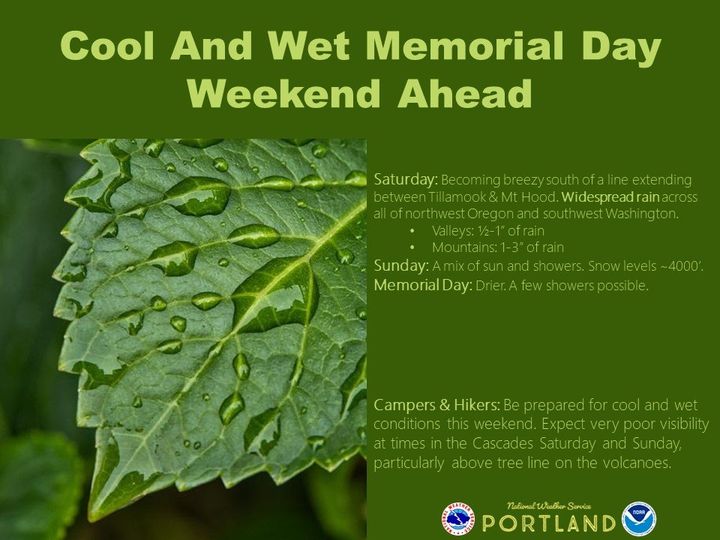 Cool And Wet Memorial Day Weekend Ahead

Saturday: Becoming breezy south of a line extending between Tillamook & Mt Hood. Widespread rain across all of northwest Oregon and southwest Washington.
• Valleys: ½-1" of rain
• Mountains: 1-3" of rain
Sunday: A mix of sun and showers. Snow levels ~4000'.
Memorial Day: Drier. A few showers possible.

Campers & Hikers: Be prepared for cool and wet conditions this weekend. Expect very poor visibility at times in the Cascades Saturday and Sunday, particularly above tree line on the volcanoes.

National Weather Service
PORTLAND
NOAA